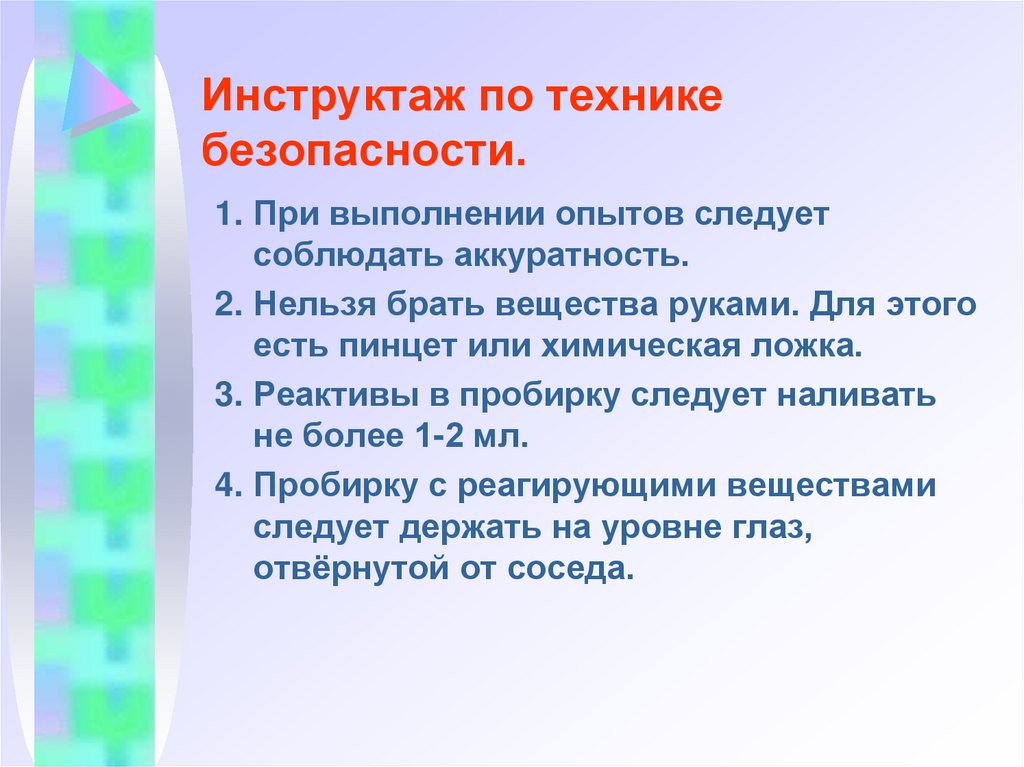 Инструктаж по технике безопасности.

1. При выполнении опытов следует соблюдать аккуратность.

2. Нельзя брать вещества руками. Для этого есть пинцет или химическая ложка.

3. Реактивы в пробирку следует наливать не более 1-2 мл.

4. Пробирку с реагирующими веществами следует держать на уровне глаз, отвёрнутой от соседа.